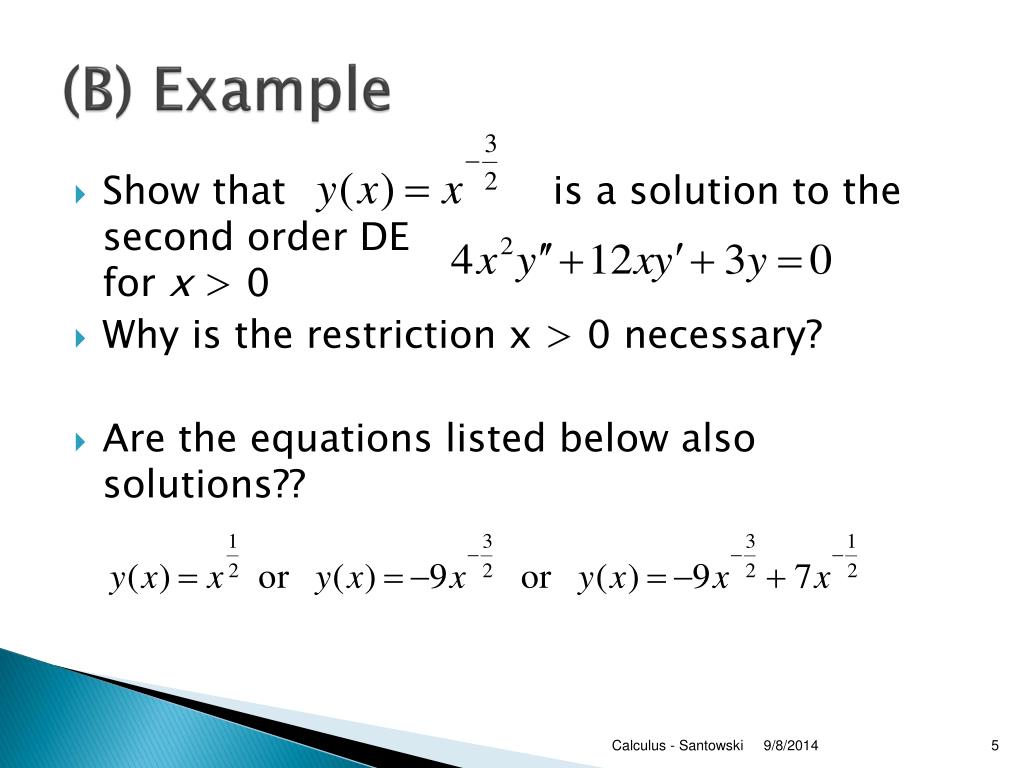 (B) Example

Show that $y(x) = x^{-\frac{3}{2}}$ is a solution to the second order DE $4x^2y'' + 12xy' + 3y = 0$ for $x > 0$

Why is the restriction x > 0 necessary?

Are the equations listed below also solutions??

$y(x) = x^{\frac{1}{2}}$ or $y(x) = -9x^{-\frac{3}{2}}$ or $y(x) = -9x^{-\frac{3}{2}} + 7x^{-\frac{1}{2}}$

Calculus - Santowski 9/8/2014 5